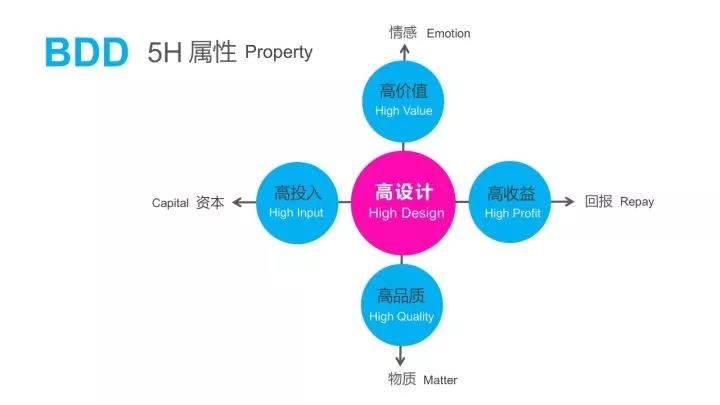 BDD 5H 属性 Property

情感 Emotion

高价值
High Value

Capital 资本

高投入
High Input

高设计
High Design

高收益
High Profit

回报 Repay

高品质
High Quality

物质 Matter